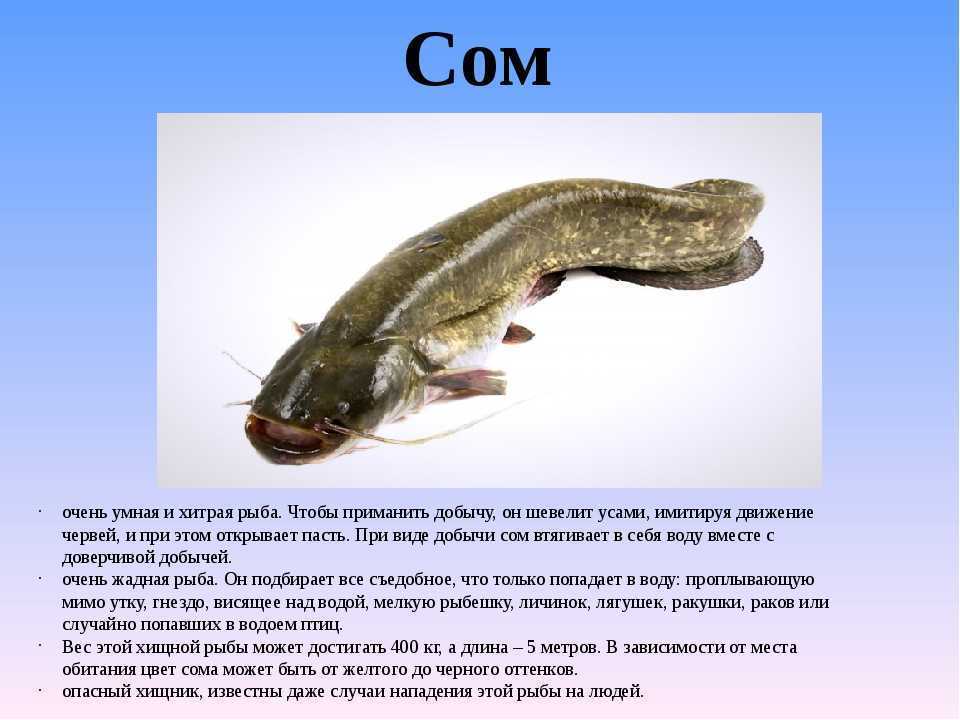 Сом

· очень умная и хитрая рыба. Чтобы приманить добычу, он шевелит усами, имитируя движение червей, и при этом открывает пасть. При виде добычи сом втягивает в себя воду вместе с доверчивой добычей.
· очень жадная рыба. Он подбирает все съедобное, что только попадает в воду: проплывающую мимо утку, гнездо, висящее над водой, мелкую рыбешку, личинок, лягушек, ракушки, раков или случайно попавших в водоем птиц.
· Вес этой хищной рыбы может достигать 400 кг, а длина – 5 метров. В зависимости от места обитания цвет сома может быть от желтого до черного оттенков.
· опасный хищник, известны даже случаи нападения этой рыбы на людей.